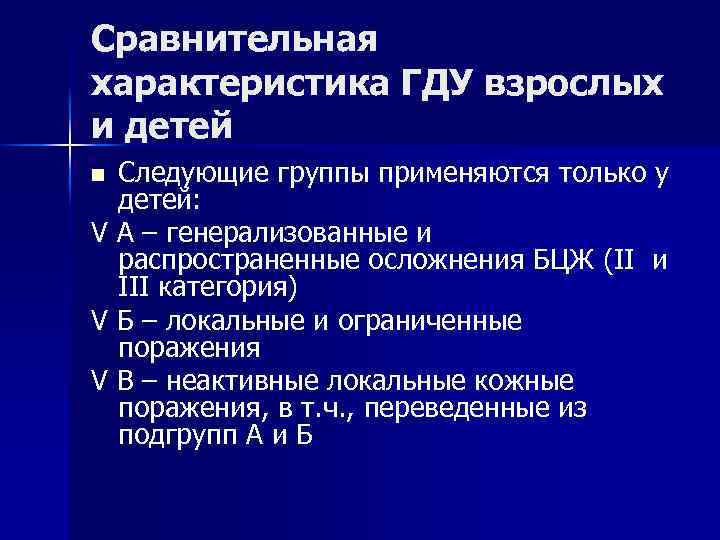 Сравнительная характеристика ГДУ взрослых и детей

■ Следующие группы применяются только у детей:

V А – генерализованные и распространенные осложнения БЦЖ (II  и III категория)

V Б – локальные и ограниченные поражения

V В – неактивные локальные кожные поражения, в т.ч., переведенные из подгрупп А и Б